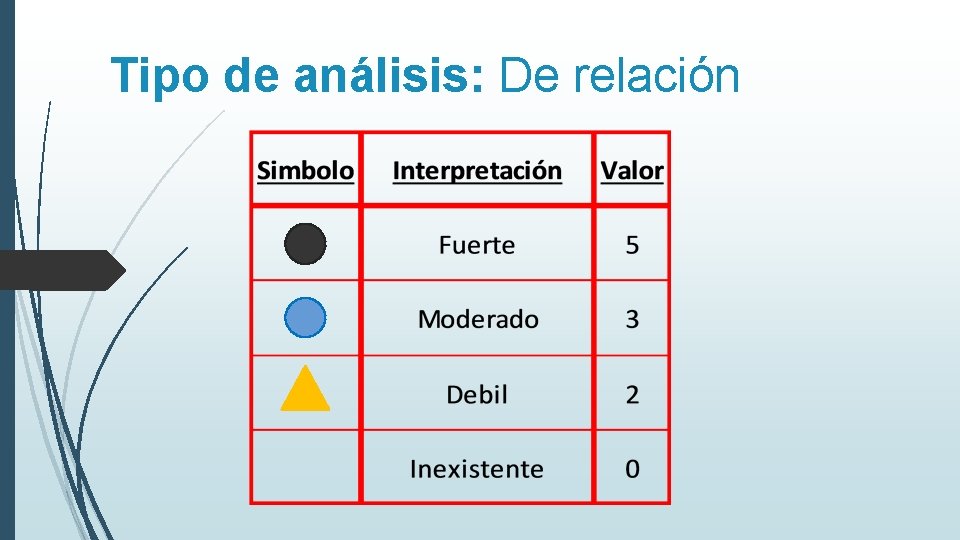 Tipo de análisis: De relación

| Simbolo | Interpretación | Valor |
|---|---|---|
| | Fuerte | 5 |
| | Moderado | 3 |
| | Debil | 2 |
| | Inexistente | 0 |